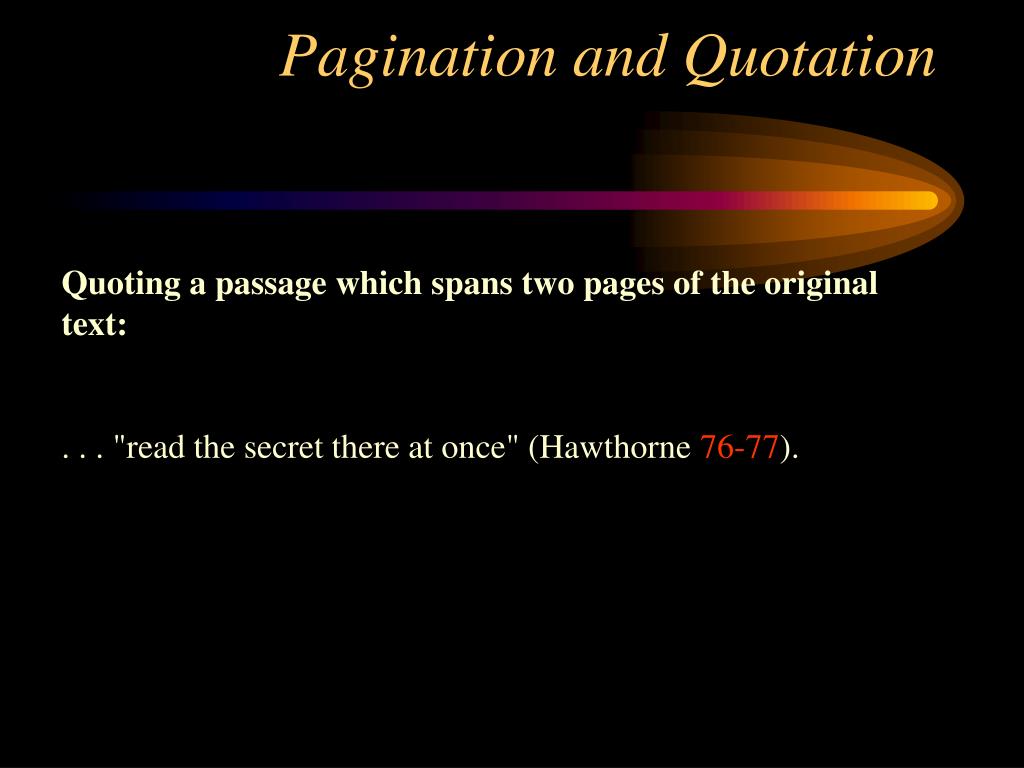 Pagination and Quotation

Quoting a passage which spans two pages of the original text:

. . . "read the secret there at once" (Hawthorne 76-77).